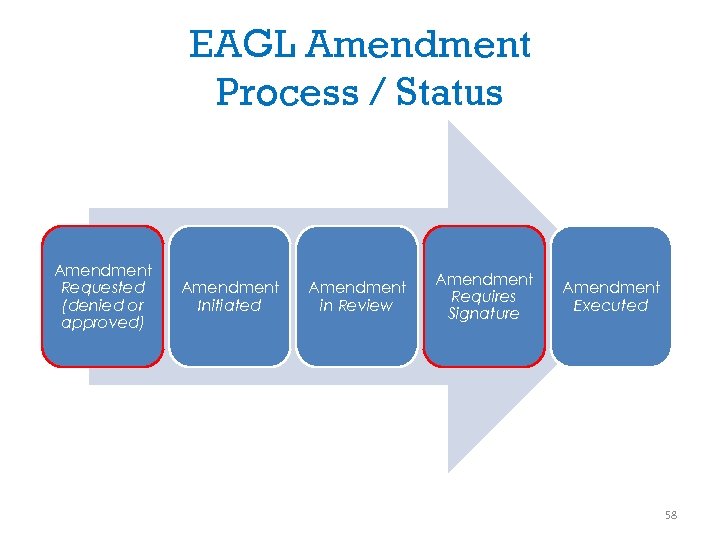 EAGL Amendment Process / Status

Amendment Requested (denied or approved)

Amendment Initiated

Amendment in Review

Amendment Requires Signature

Amendment Executed

58